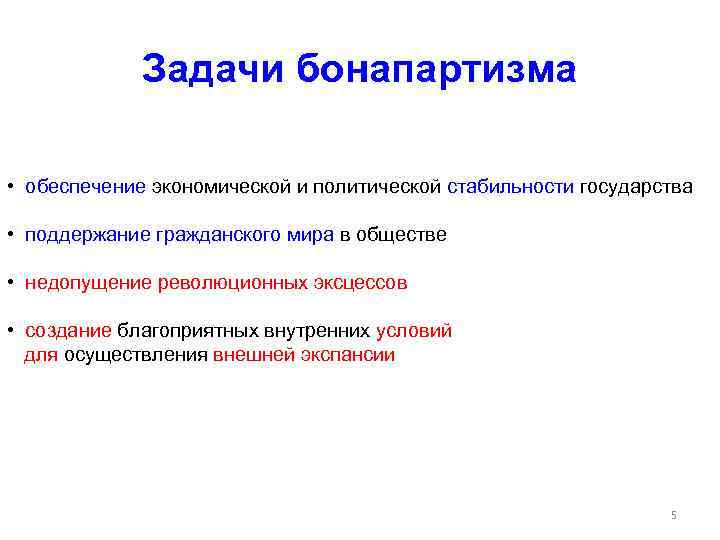 Задачи бонапартизма

• обеспечение экономической и политической стабильности государства

• поддержание гражданского мира в обществе

• недопущение революционных эксцессов

• создание благоприятных внутренних условий для осуществления внешней экспансии

5